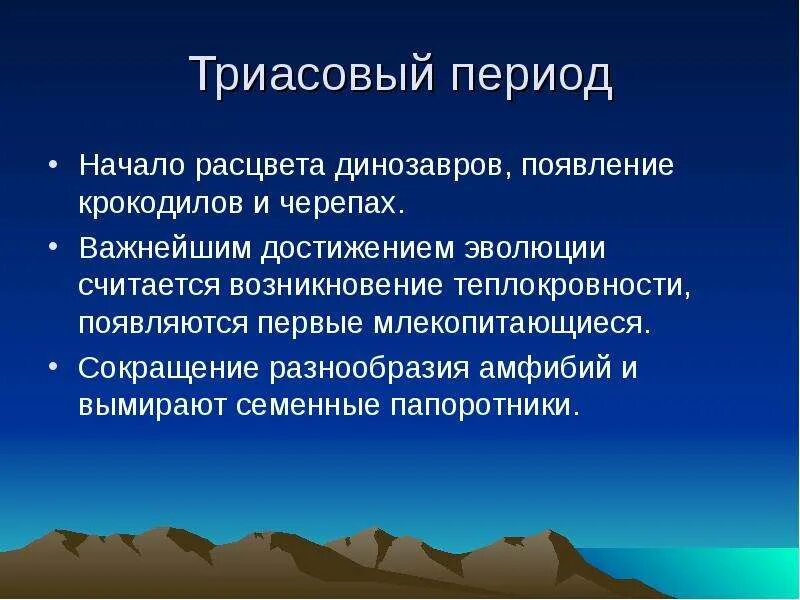 Триасовый период

• Начало расцвета динозавров, появление крокодилов и черепах.

• Важнейшим достижением эволюции считается возникновение теплокровности, появляются первые млекопитающиеся.

• Сокращение разнообразия амфибий и вымирают семенные папоротники.